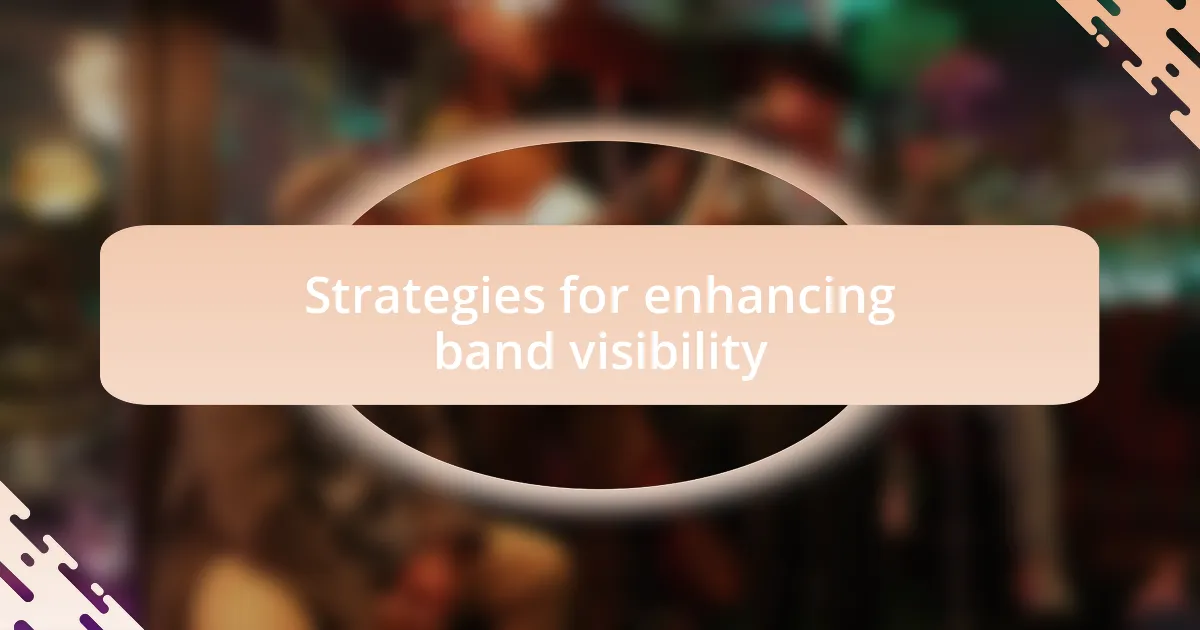 Strategies for enhancing band visibility